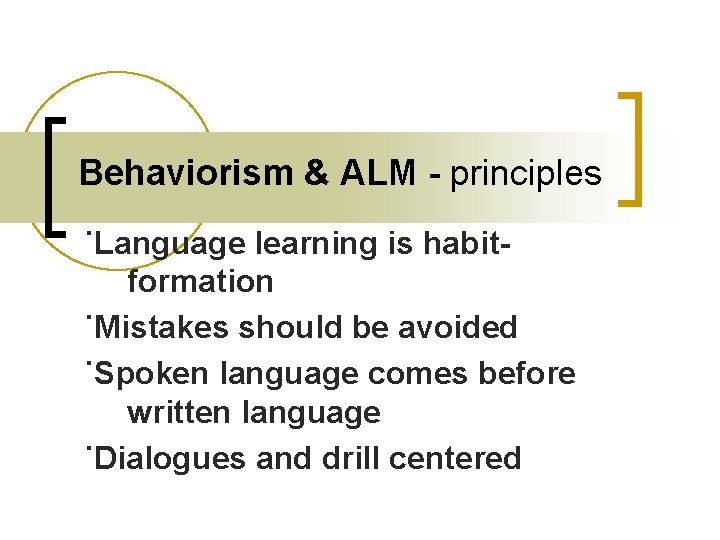 Behaviorism & ALM - principles

˙Language learning is habit-formation

˙Mistakes should be avoided

˙Spoken language comes before written language

˙Dialogues and drill centered